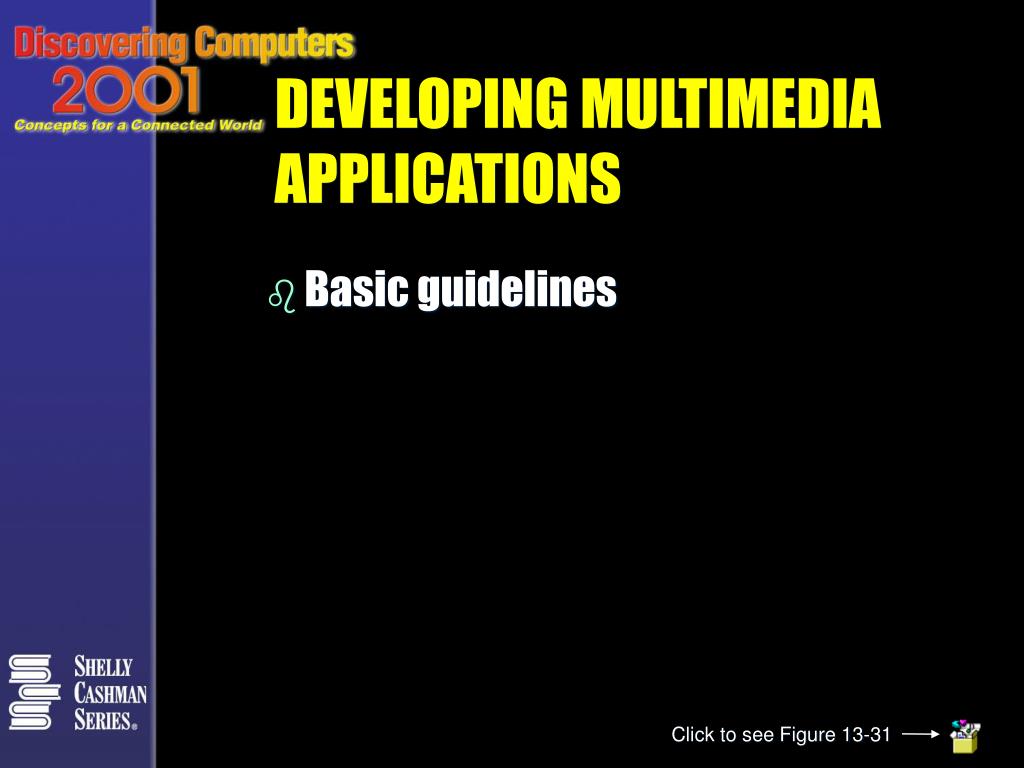 Discovering Computers 2001
Concepts for a Connected World

DEVELOPING MULTIMEDIA APPLICATIONS

Basic guidelines

SHELLY CASHMAN SERIES®

Click to see Figure 13-31